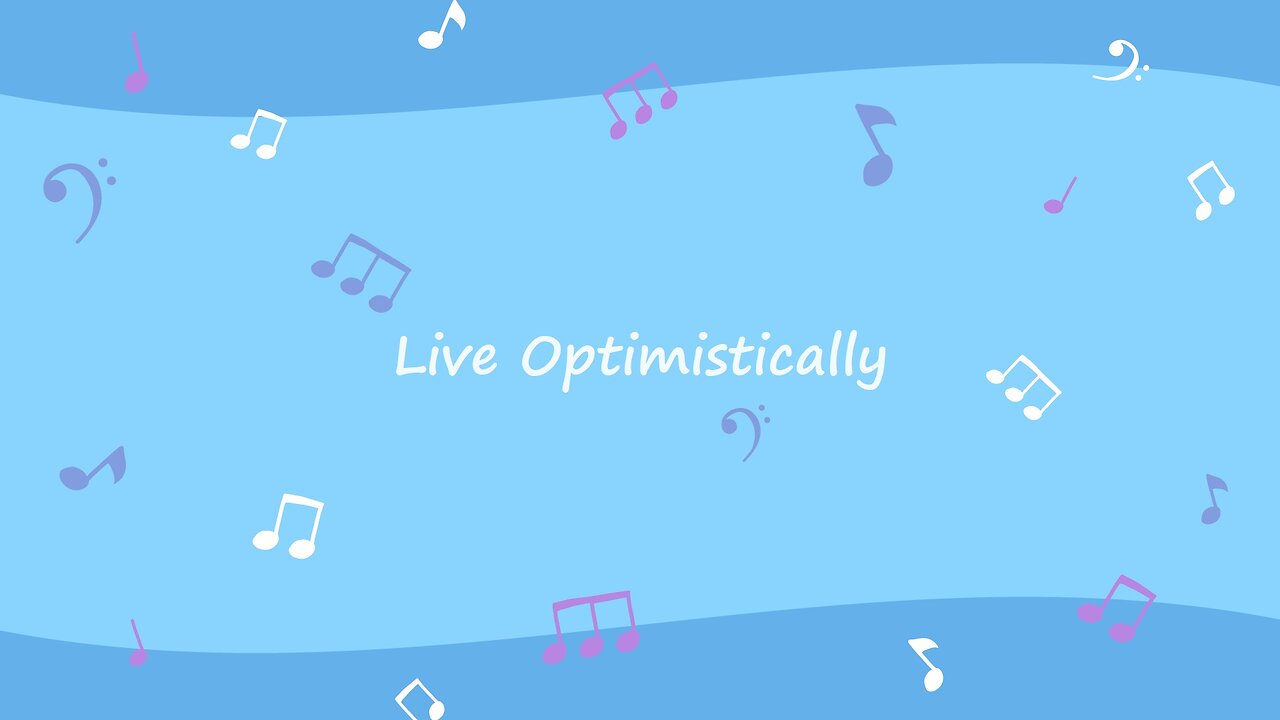 Live Optimistically